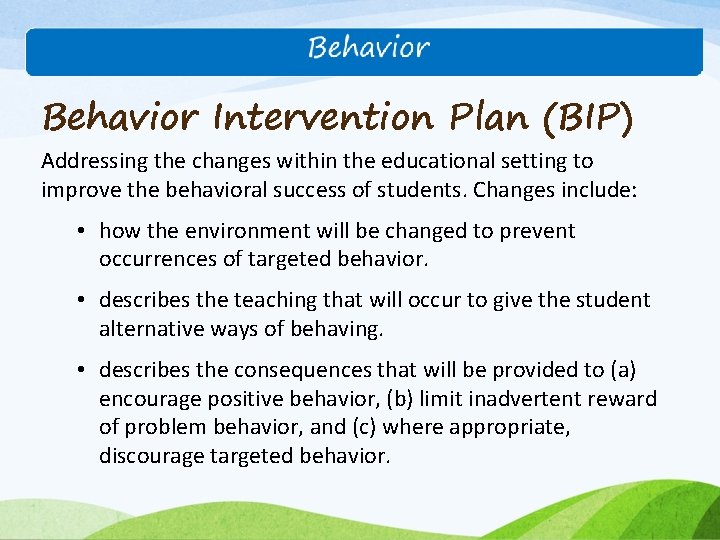 Behavior

Behavior Intervention Plan (BIP)

Addressing the changes within the educational setting to improve the behavioral success of students. Changes include:

• how the environment will be changed to prevent occurrences of targeted behavior.

• describes the teaching that will occur to give the student alternative ways of behaving.

• describes the consequences that will be provided to (a) encourage positive behavior, (b) limit inadvertent reward of problem behavior, and (c) where appropriate, discourage targeted behavior.